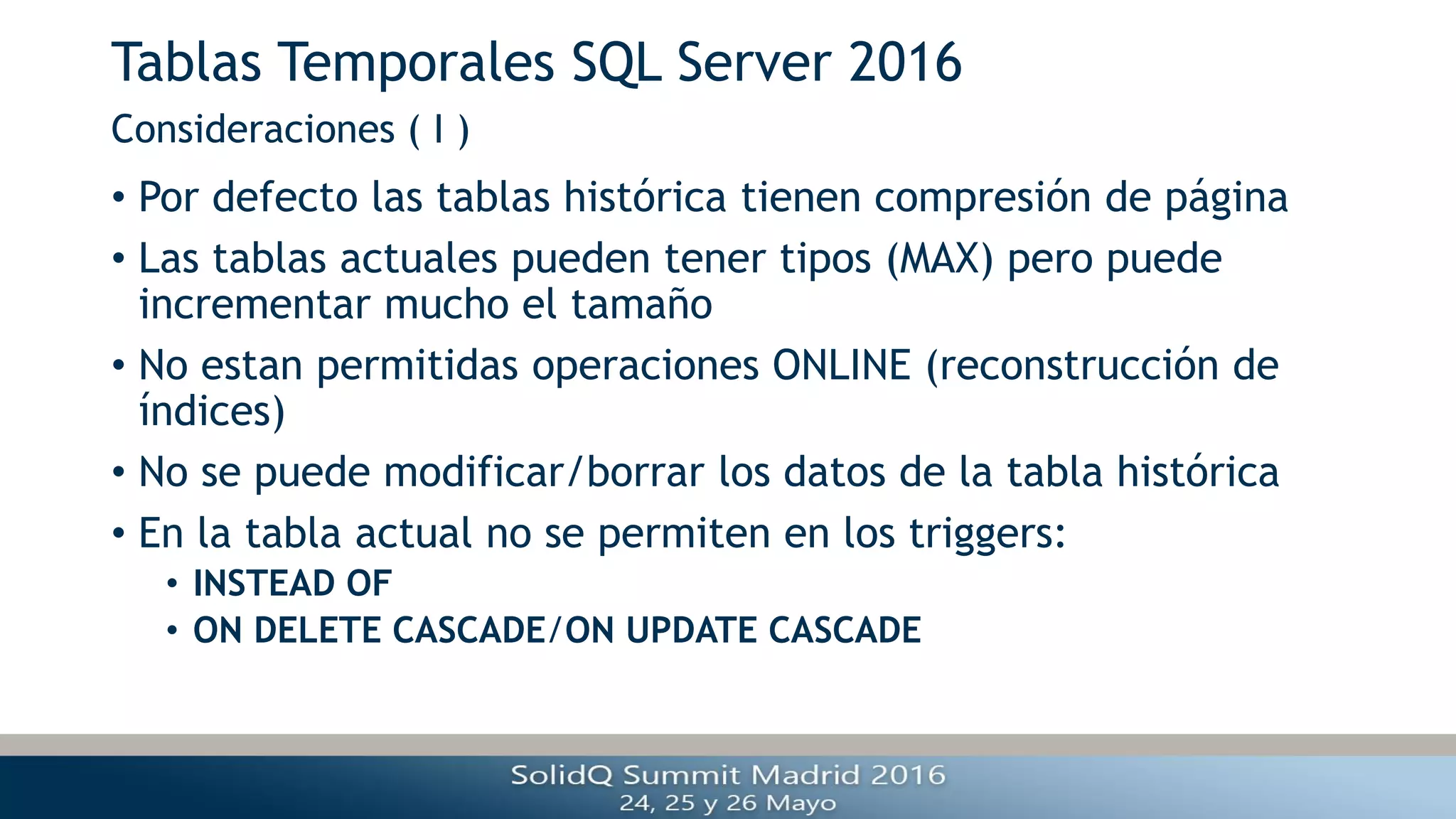 Tablas Temporales SQL Server 2016

Consideraciones ( I )

• Por defecto las tablas histórica tienen compresión de página
• Las tablas actuales pueden tener tipos (MAX) pero puede incrementar mucho el tamaño
• No estan permitidas operaciones ONLINE (reconstrucción de índices)
• No se puede modificar/borrar los datos de la tabla histórica
• En la tabla actual no se permiten en los triggers:
  • INSTEAD OF
  • ON DELETE CASCADE/ON UPDATE CASCADE

SolidQ Summit Madrid 2016
24, 25 y 26 Mayo